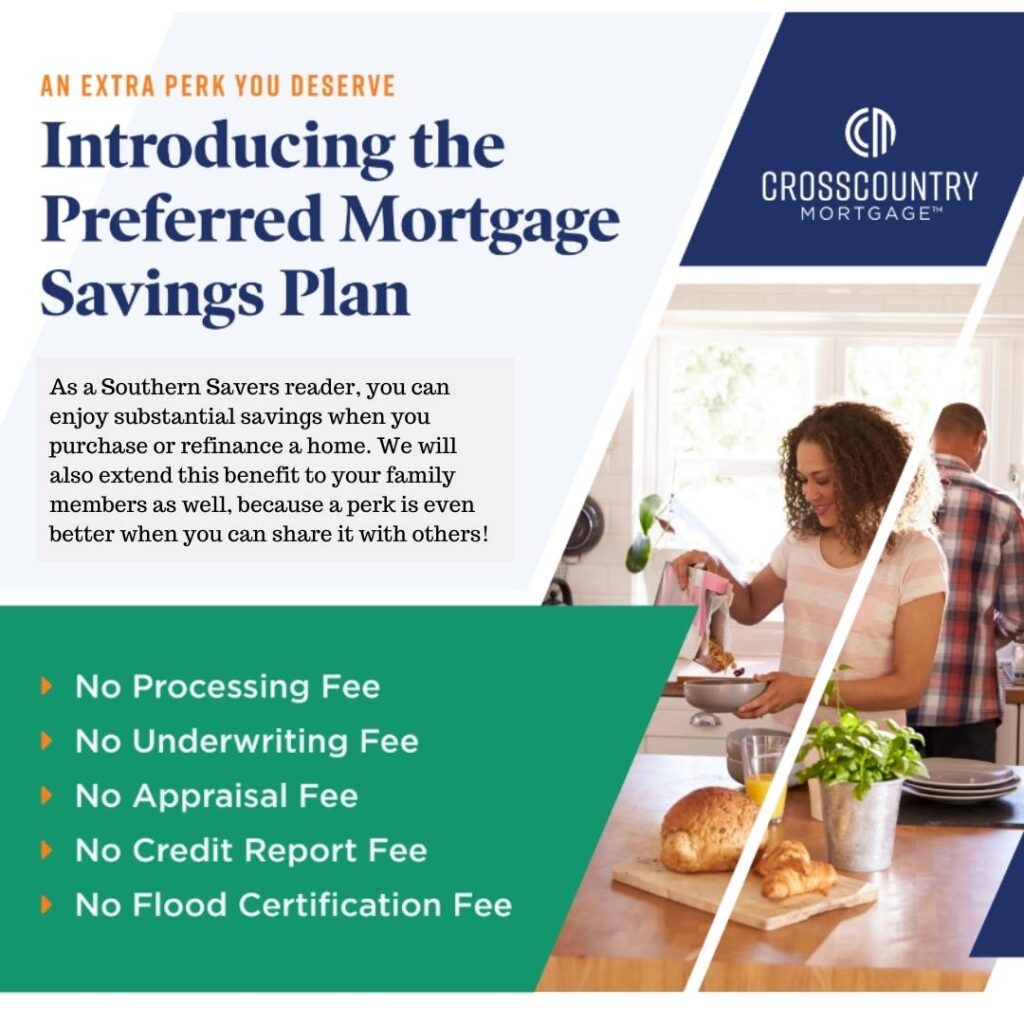 AN EXTRA PERK YOU DESERVE

Introducing the Preferred Mortgage Savings Plan

CM
CROSSCOUNTRY
MORTGAGE™

As a Southern Savers reader, you can enjoy substantial savings when you purchase or refinance a home. We will also extend this benefit to your family members as well, because a perk is even better when you can share it with others!

No Processing Fee
No Underwriting Fee
No Appraisal Fee
No Credit Report Fee
No Flood Certification Fee